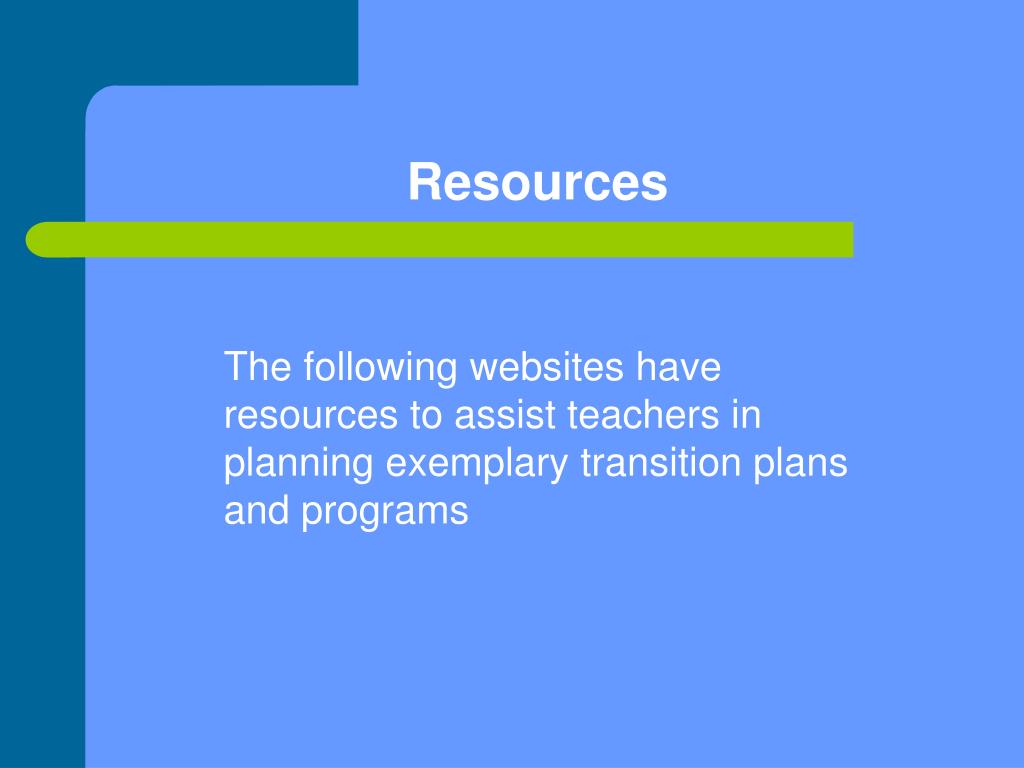 Resources

The following websites have resources to assist teachers in planning exemplary transition plans and programs